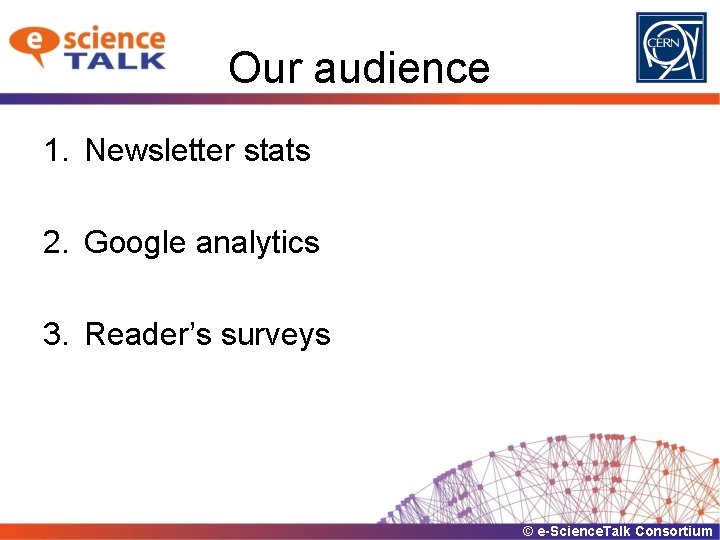 e science TALK

CERN

Our audience

1. Newsletter stats

2. Google analytics

3. Reader’s surveys

© e-ScienceTalk Consortium